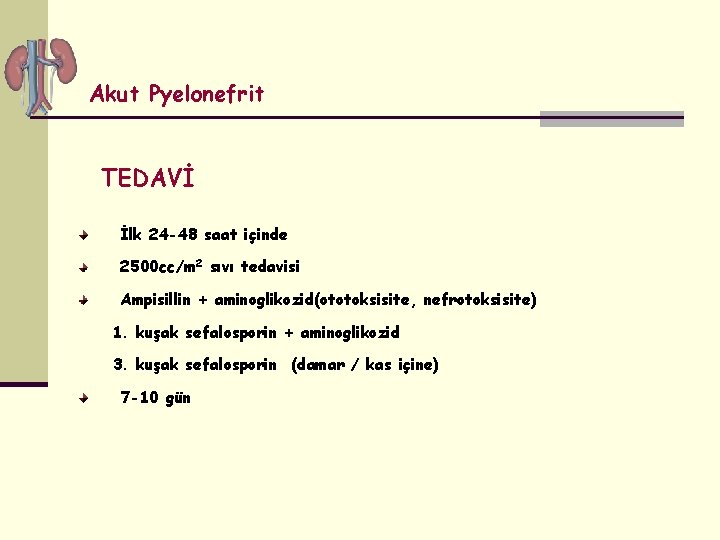 Akut Pyelonefrit

TEDAVİ

İlk 24-48 saat içinde

2500cc/m$^2$ sıvı tedavisi

Ampisillin + aminoglikozid(ototoksisite, nefrotoksisite)

1. kuşak sefalosporin + aminoglikozid

3. kuşak sefalosporin (damar / kas içine)

7-10 gün